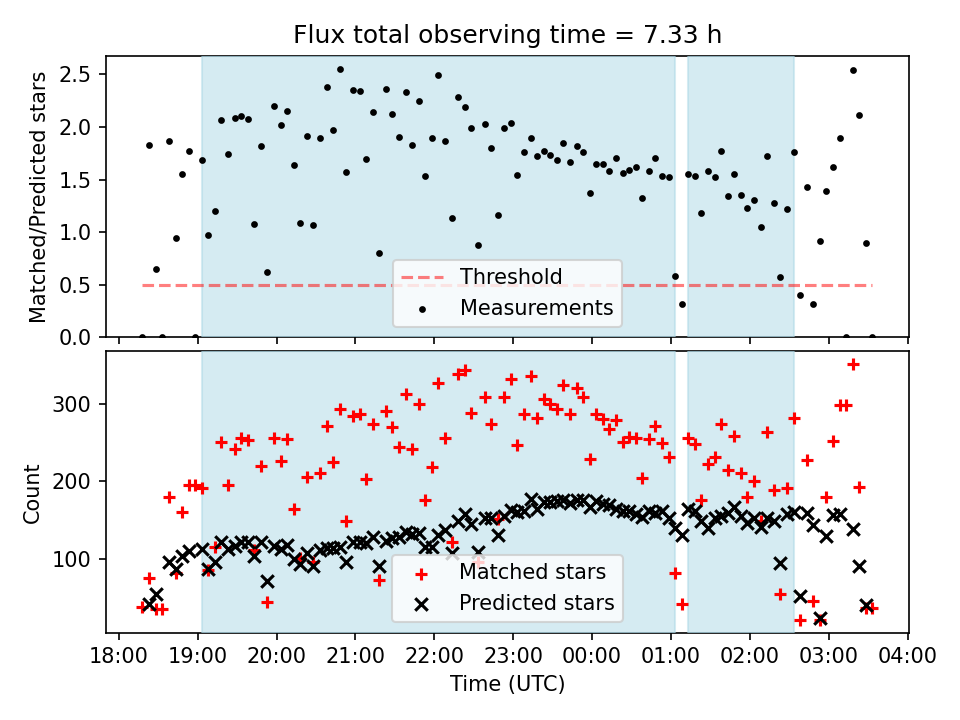 Flux total observing time = 7.33 h

Matched/Predicted stars

2.5
2.0
1.5
1.0
0.5
0.0

Threshold
Measurements

Count

300
200
100

Matched stars
Predicted stars

18:00 19:00 20:00 21:00 22:00 23:00 00:00 01:00 02:00 03:00 04:00

Time (UTC)